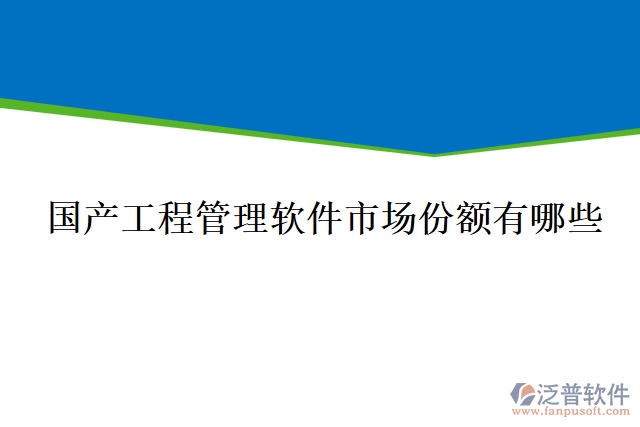 国产工程管理软件市场份额有哪些

泛普软件
www.fanpusoft.com